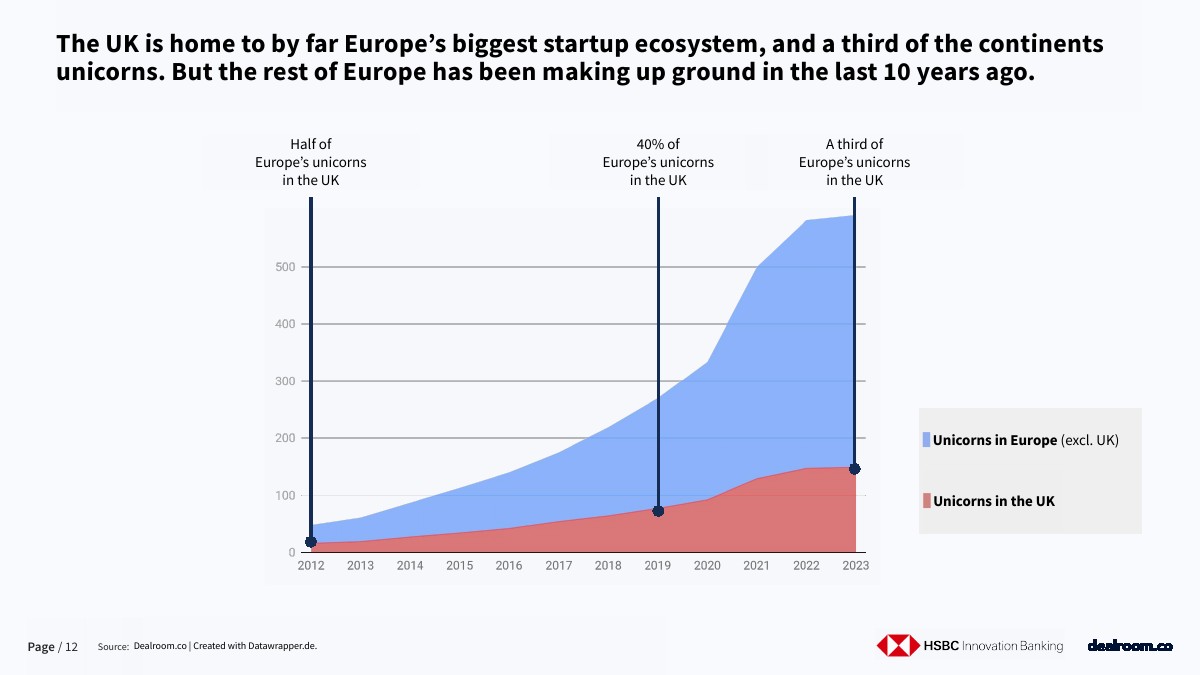 The UK is home to by far Europe's biggest startup ecosystem, and a third of the continents unicorns. But the rest of Europe has been making up ground in the last 10 years ago.

Half of Europe's unicorns in the UK

40% of Europe's unicorns in the UK

A third of Europe's unicorns in the UK

500
400
300
200
100
0

2012 2013 2014 2015 2016 2017 2018 2019 2020 2021 2022 2023

Unicorns in Europe (excl. UK)

Unicorns in the UK

Page / 12 Source: Dealroom.co | Created with Datawrapper.de.

HSBC Innovation Banking

dealroom.co